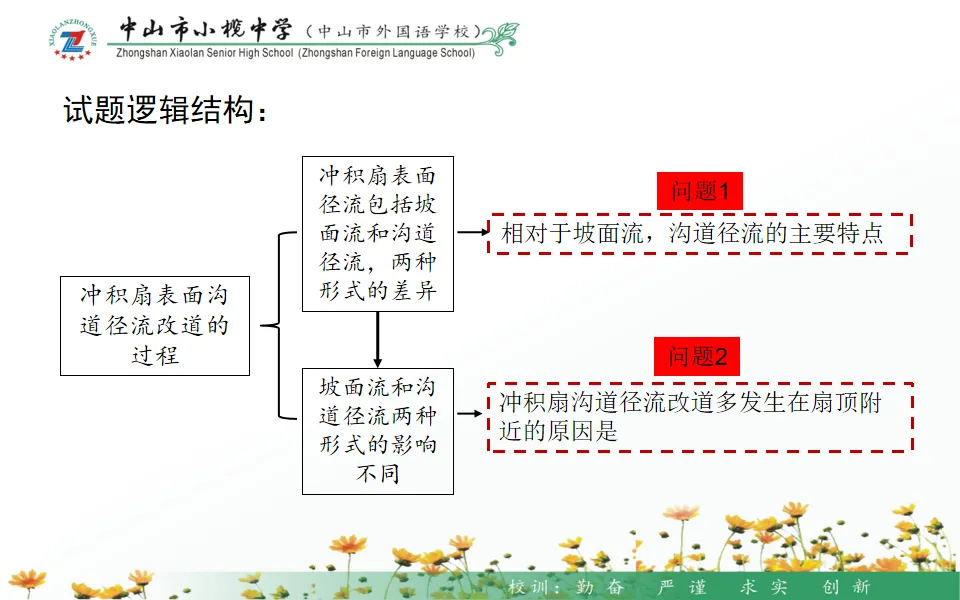 XIAOLANZHONGXUE

中山市小榄中学（中山市外国语学校）
Zhongshan Xiaolan Senior High School (Zhongshan Foreign Language School)

试题逻辑结构：

冲积扇表面沟道径流改道的过程

冲积扇表面径流包括坡面流和沟道径流，两种形式的差异

坡面流和沟道径流两种形式的影响不同

问题1

相对于坡面流，沟道径流的主要特点

问题2

冲积扇沟道径流改道多发生在扇顶附近的原因是

校训：勤奋 严谨 求实 创新